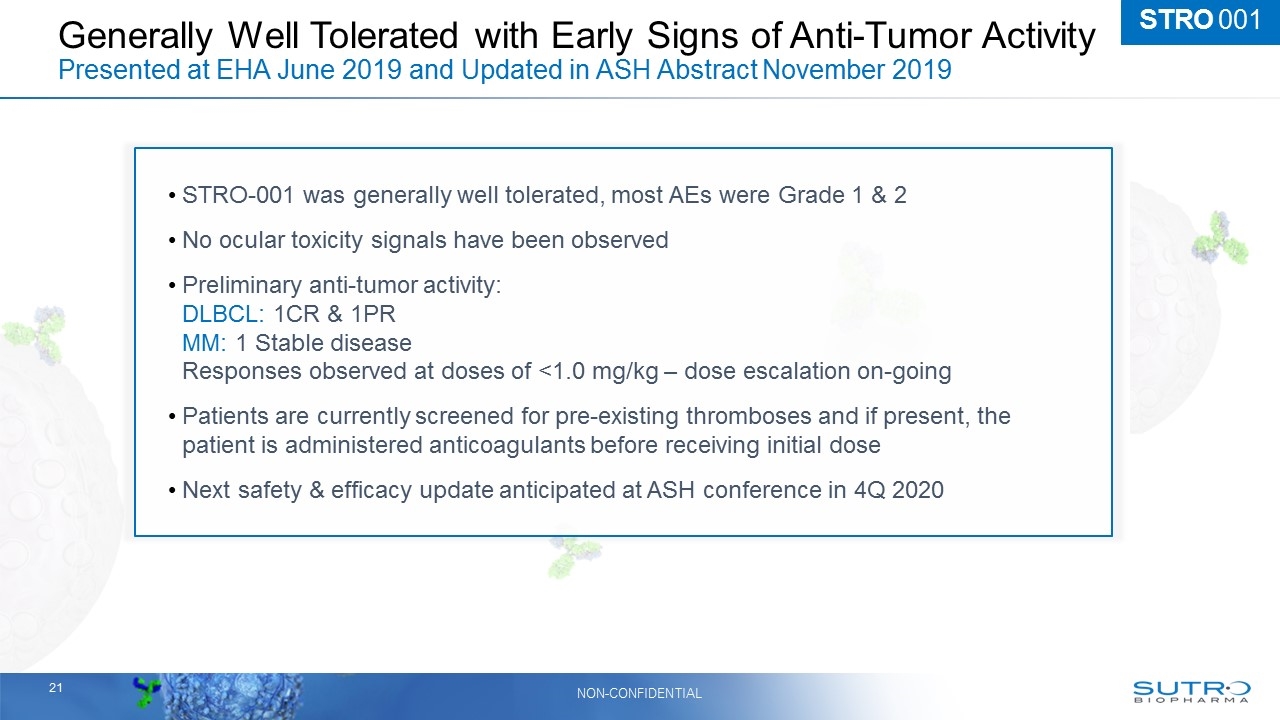 Generally Well Tolerated with Early Signs of Anti-Tumor Activity
Presented at EHA June 2019 and Updated in ASH Abstract November 2019

STRO 001

• STRO-001 was generally well tolerated, most AEs were Grade 1 & 2

• No ocular toxicity signals have been observed

• Preliminary anti-tumor activity:
DLBCL: 1CR & 1PR
MM: 1 Stable disease
Responses observed at doses of <1.0 mg/kg – dose escalation on-going

• Patients are currently screened for pre-existing thromboses and if present, the patient is administered anticoagulants before receiving initial dose

• Next safety & efficacy update anticipated at ASH conference in 4Q 2020

21

NON-CONFIDENTIAL

SUTRO
BIOPHARMA